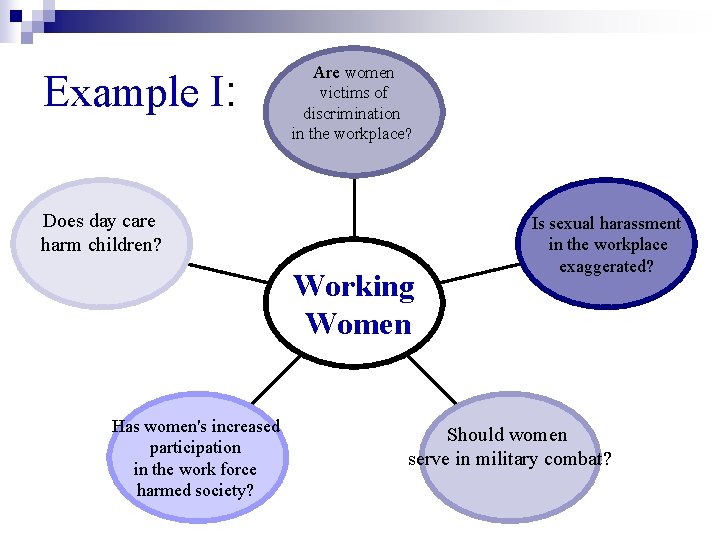 Example I:

Are women victims of discrimination in the workplace?

Does day care harm children?

Is sexual harassment in the workplace exaggerated?

Working Women

Has women's increased participation in the work force harmed society?

Should women serve in military combat?